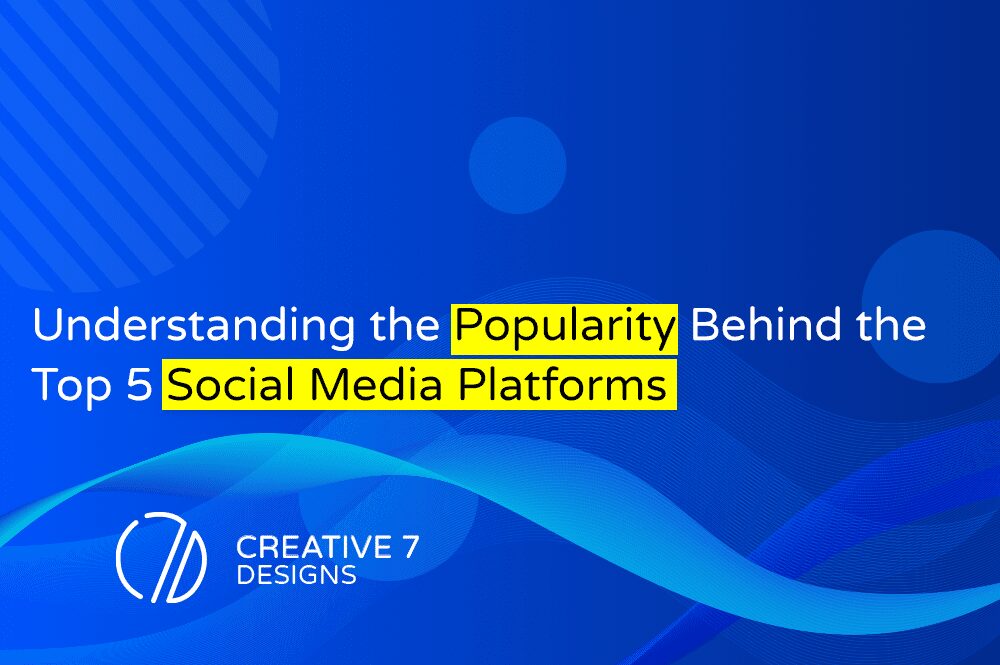 Understanding the Popularity Behind the Top 5 Social Media Platforms

CREATIVE 7
DESIGNS